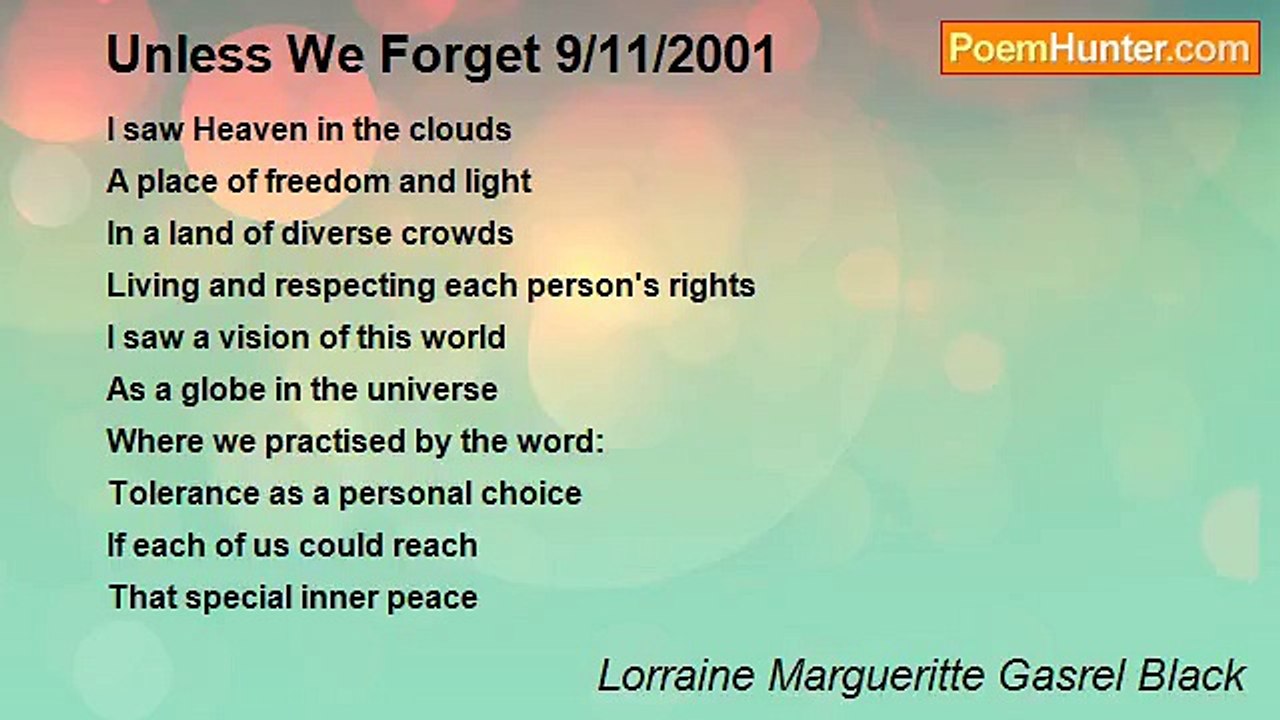 Unless We Forget 9/11/2001

PoemHunter.com

I saw Heaven in the clouds
A place of freedom and light
In a land of diverse crowds
Living and respecting each person's rights
I saw a vision of this world
As a globe in the universe
Where we practised by the word:
Tolerance as a personal choice
If each of us could reach
That special inner peace

Lorraine Margueritte Gasrel Black